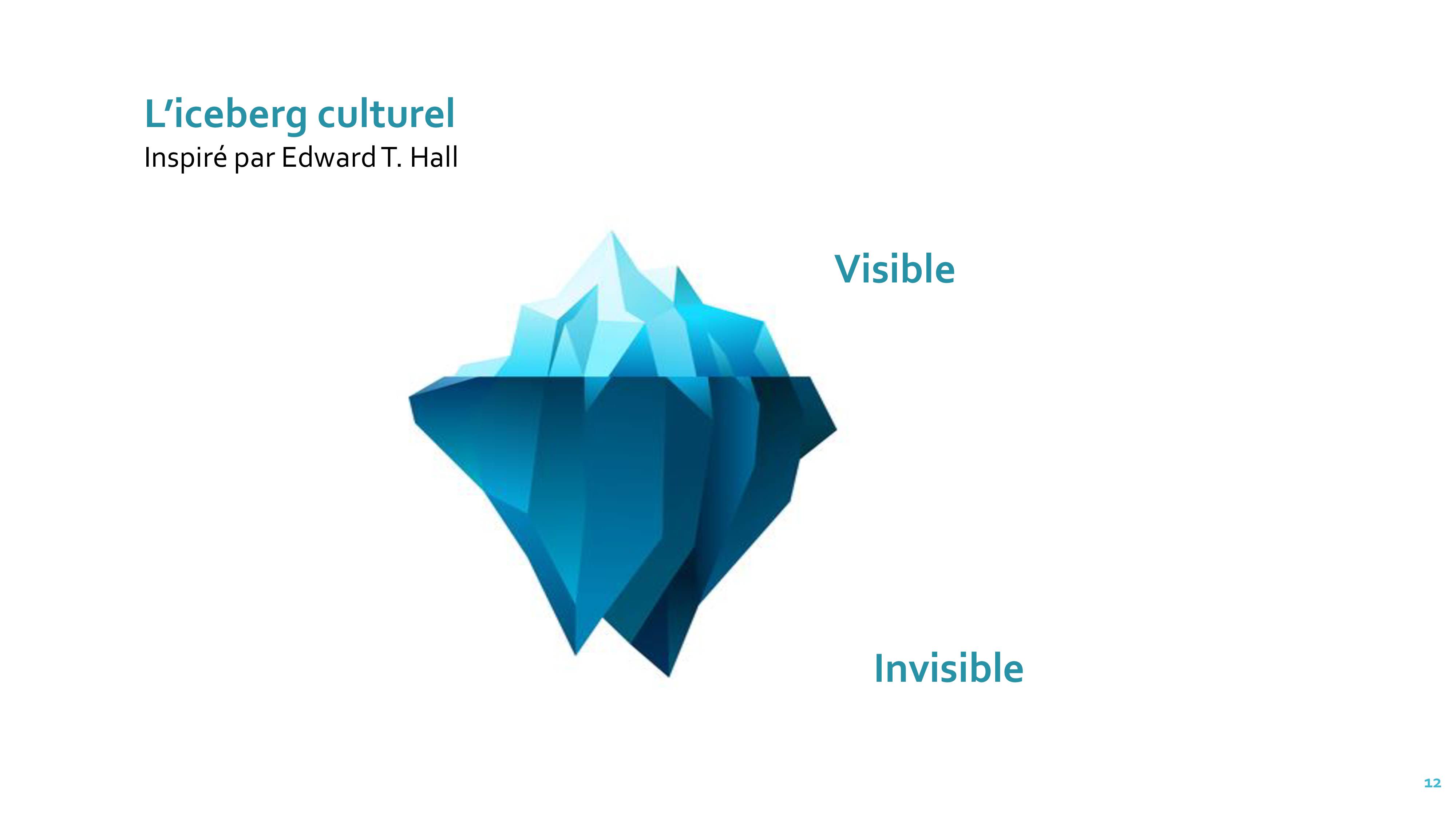 L’iceberg culturel
Inspiré par Edward T. Hall

Visible

Invisible

12